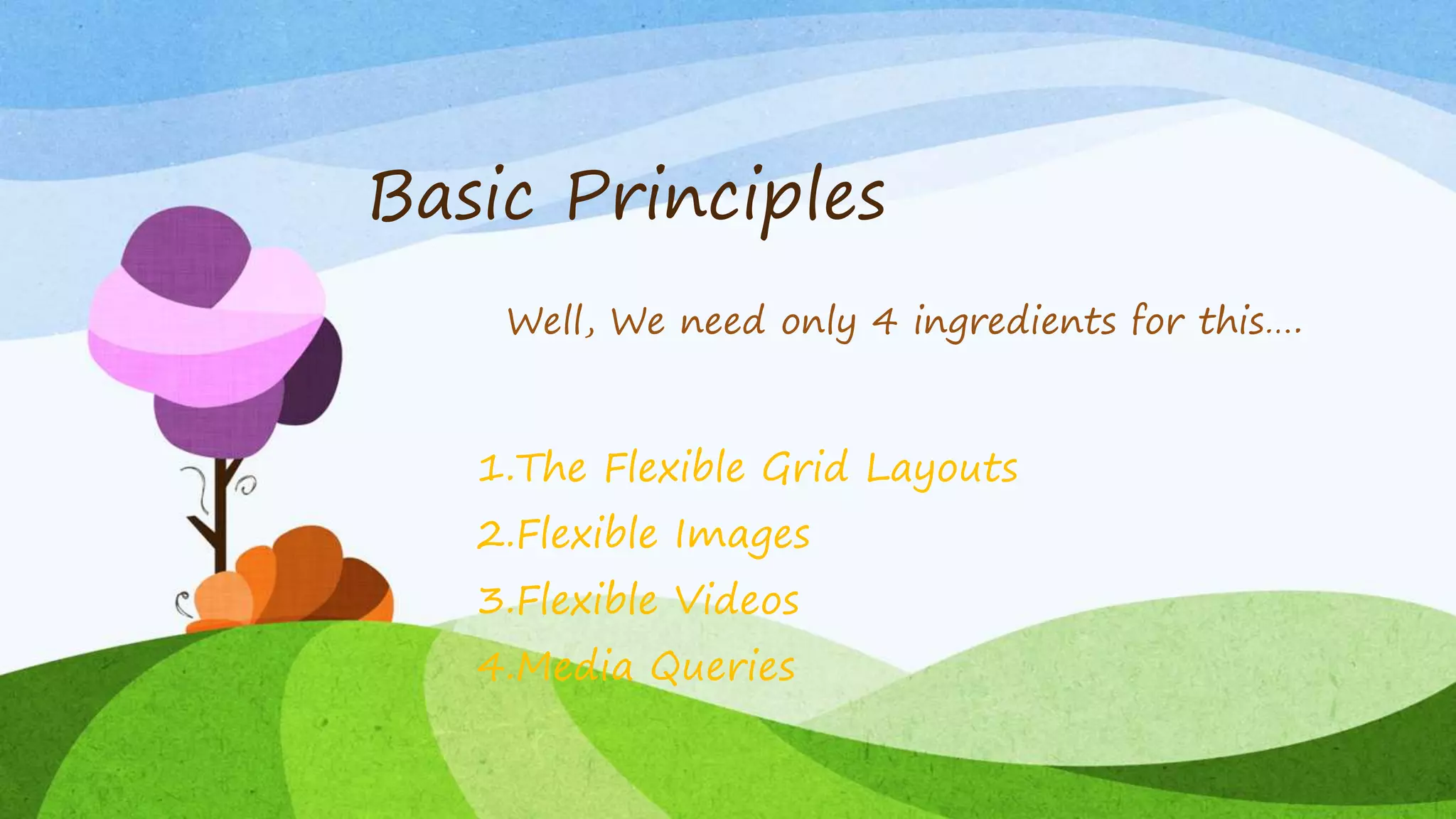 Basic Principles

Well, We need only 4 ingredients for this….

1.The Flexible Grid Layouts
2.Flexible Images
3.Flexible Videos
4.Media Queries